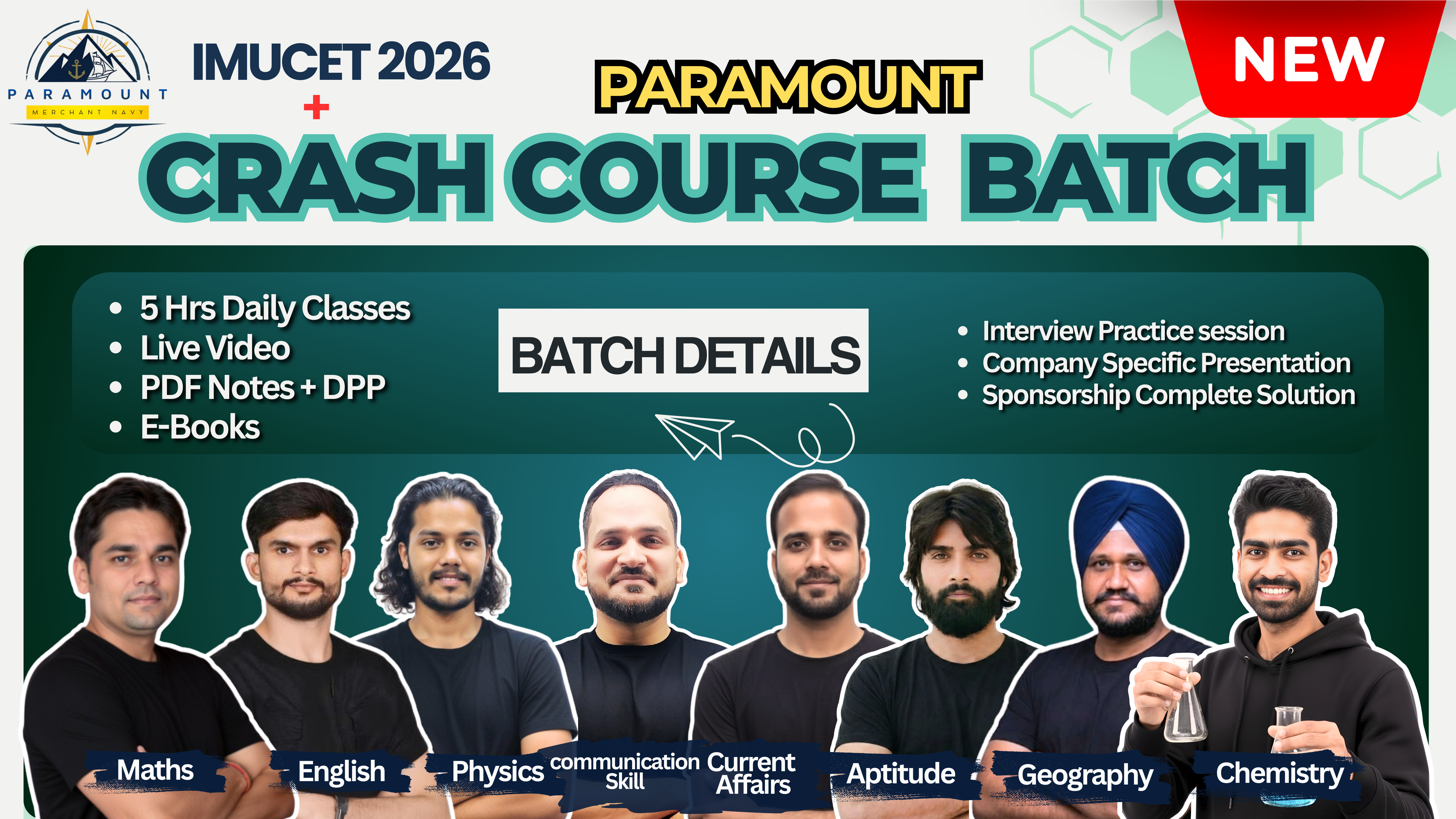 PARAMOUNT
MERCHANT NAVY

IMUCET 2026
+

PARAMOUNT

NEW

CRASH COURSE BATCH

- 5 Hrs Daily Classes
- Live Video
- PDF Notes + DPP
- E-Books

BATCH DETAILS

- Interview Practice session
- Company Specific Presentation
- Sponsorship Complete Solution

Maths English Physics communication Skill Current Affairs Aptitude Geography Chemistry